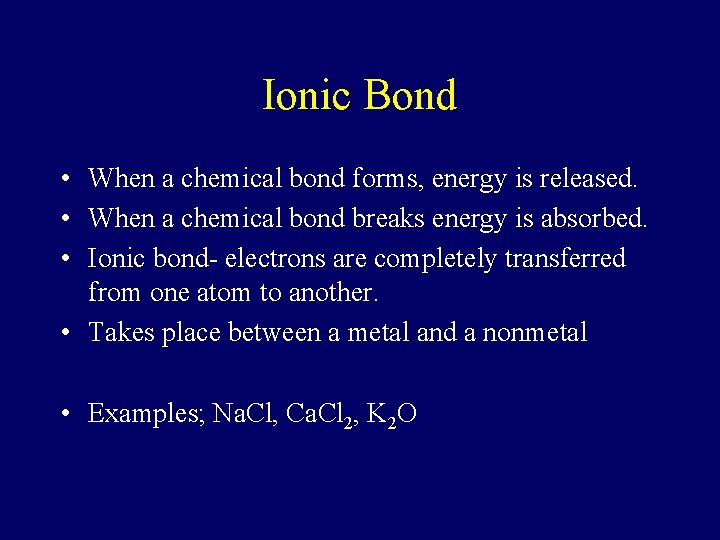 Ionic Bond

• When a chemical bond forms, energy is released.
• When a chemical bond breaks energy is absorbed.
• Ionic bond- electrons are completely transferred from one atom to another.
• Takes place between a metal and a nonmetal

• Examples; $NaCl$, $CaCl_2$, $K_2O$